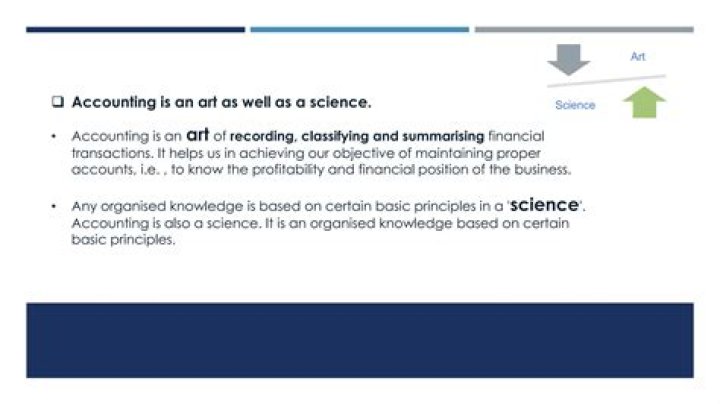 Art

Science

❑ Accounting is an art as well as a science.

• Accounting is an art of recording, classifying and summarising financial transactions. It helps us in achieving our objective of maintaining proper accounts, i.e. , to know the profitability and financial position of the business.

• Any organised knowledge is based on certain basic principles in a 'science'. Accounting is also a science. It is an organised knowledge based on certain basic principles.